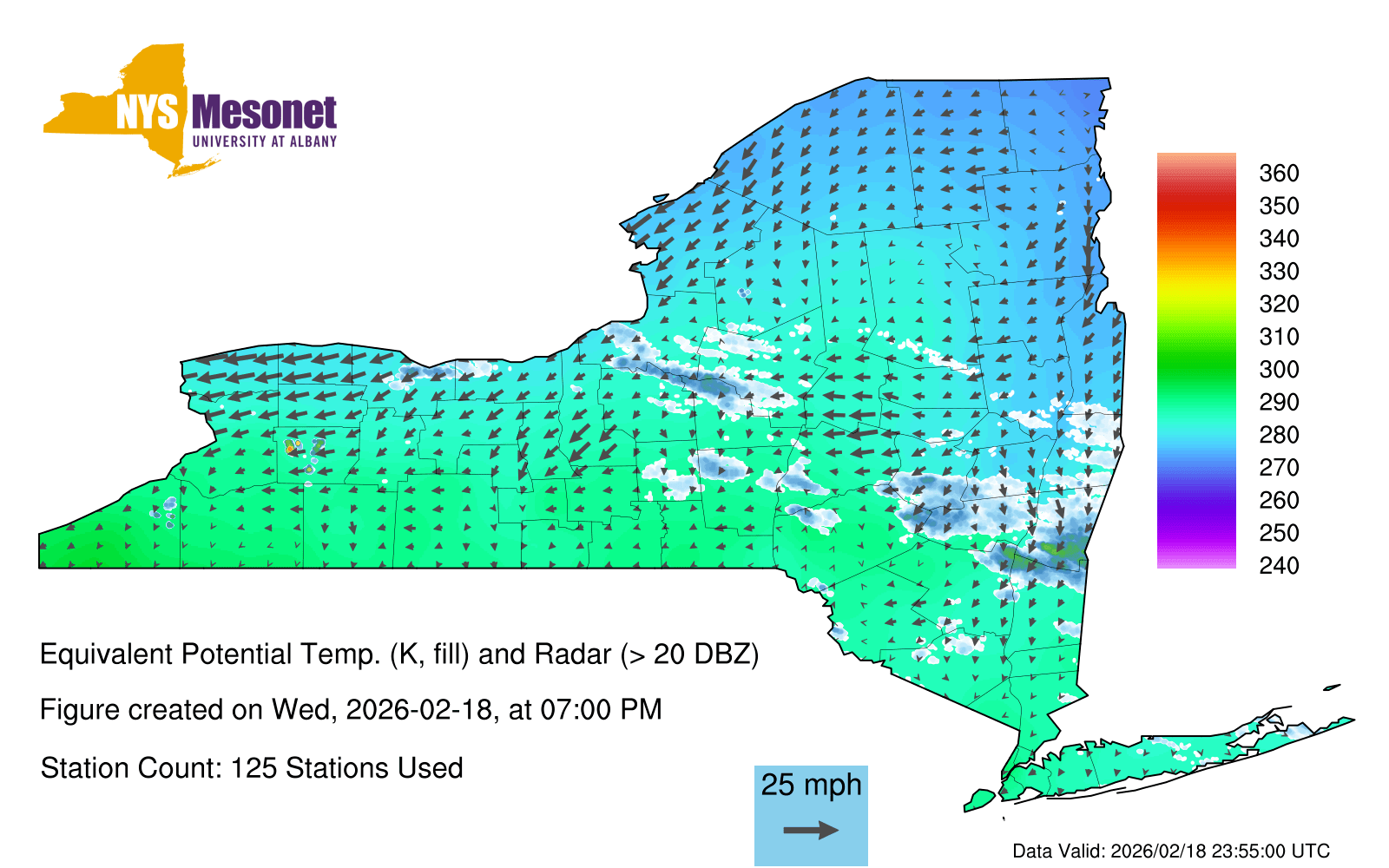 NYS Mesonet
UNIVERSITY AT ALBANY

360
350
340
330
320
310
300
290
280
270
260
250
240

Equivalent Potential Temp. (K, fill) and Radar (> 20 DBZ)

Figure created on Wed, 2026-02-18, at 07:00 PM

Station Count: 125 Stations Used

25 mph

Data Valid: 2026/02/18 23:55:00 UTC